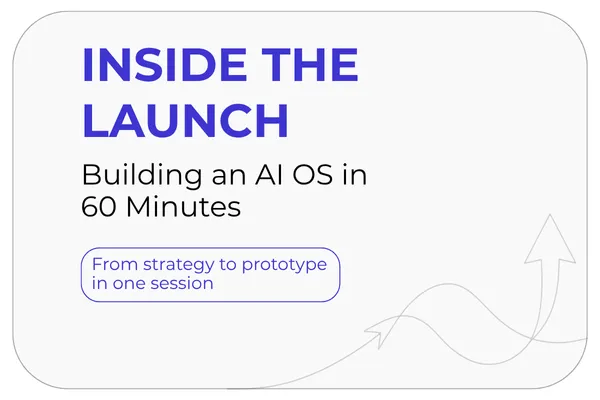 INSIDE THE LAUNCH

Building an AI OS in 60 Minutes

From strategy to prototype in one session